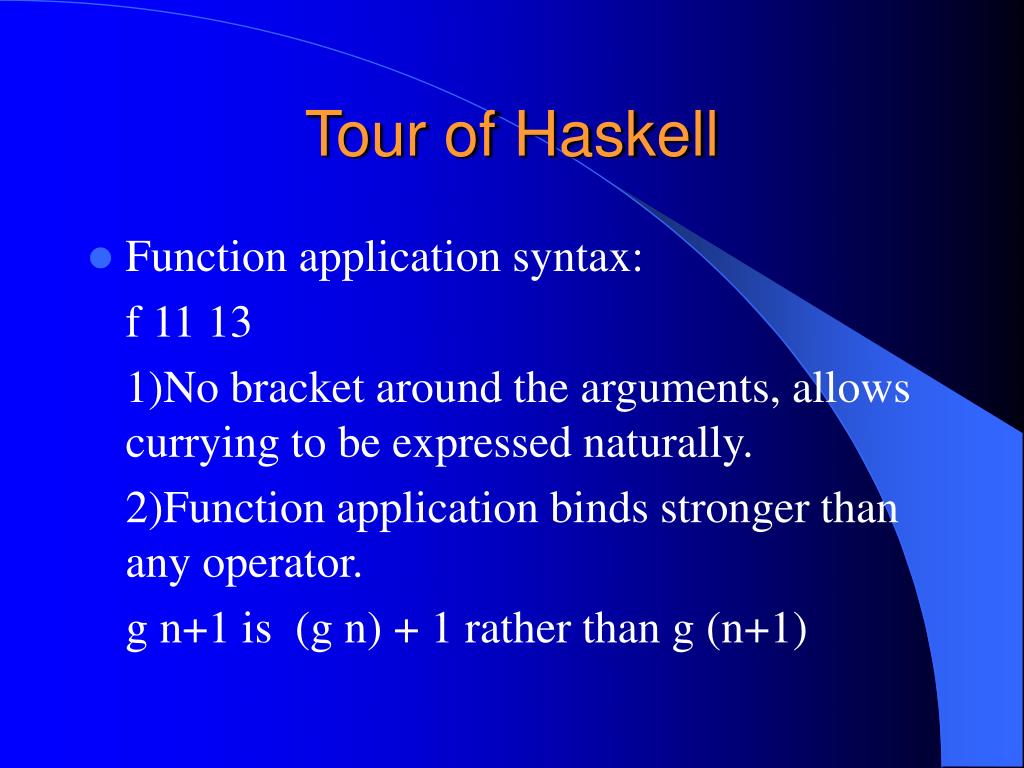 Tour of Haskell

Function application syntax:

f 11 13

1)No bracket around the arguments, allows currying to be expressed naturally.

2)Function application binds stronger than any operator.

g n+1 is (g n) + 1 rather than g (n+1)